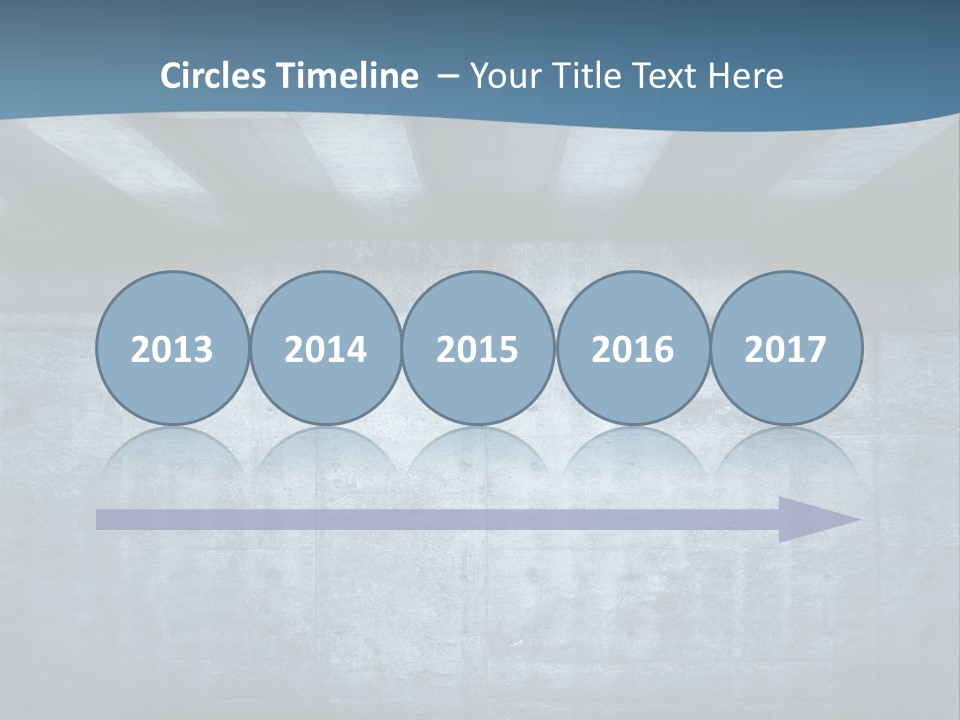 Circles Timeline – Your Title Text Here

2013 2014 2015 2016 2017